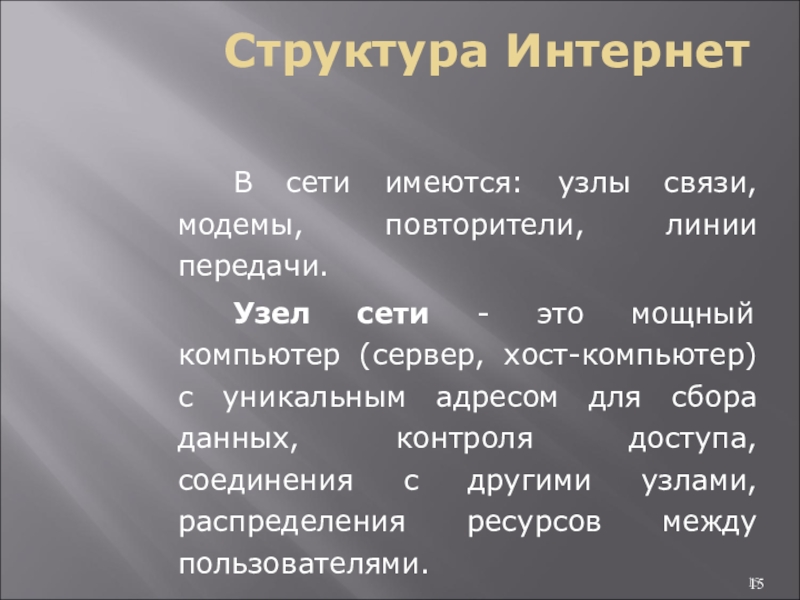 Структура Интернет

В сети имеются: узлы связи, модемы, повторители, линии передачи.

Узел сети - это мощный компьютер (сервер, хост-компьютер) с уникальным адресом для сбора данных, контроля доступа, соединения с другими узлами, распределения ресурсов между пользователями.

15